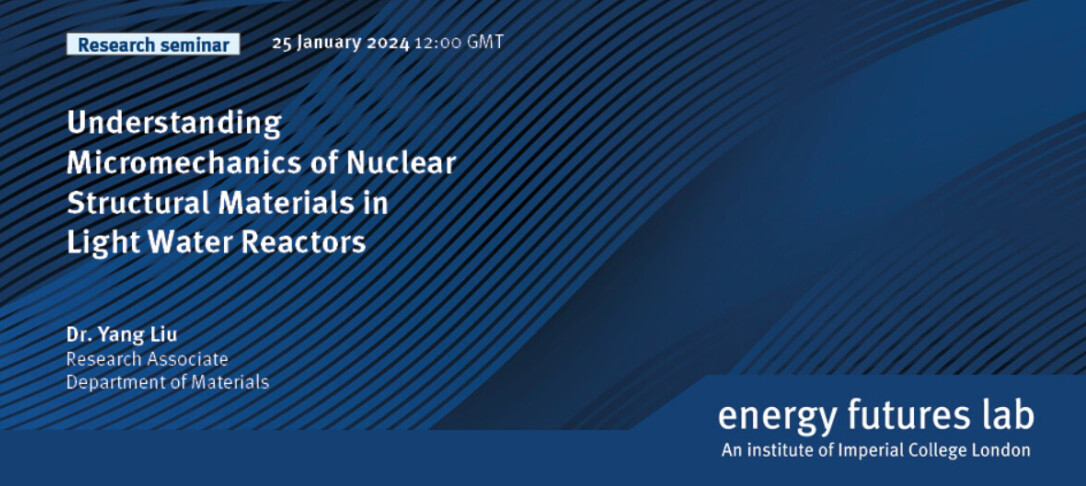 Research seminar 25 January 2024 12:00 GMT

Understanding Micromechanics of Nuclear Structural Materials in Light Water Reactors

Dr. Yang Liu
Research Associate
Department of Materials

energy futures lab
An institute of Imperial College London